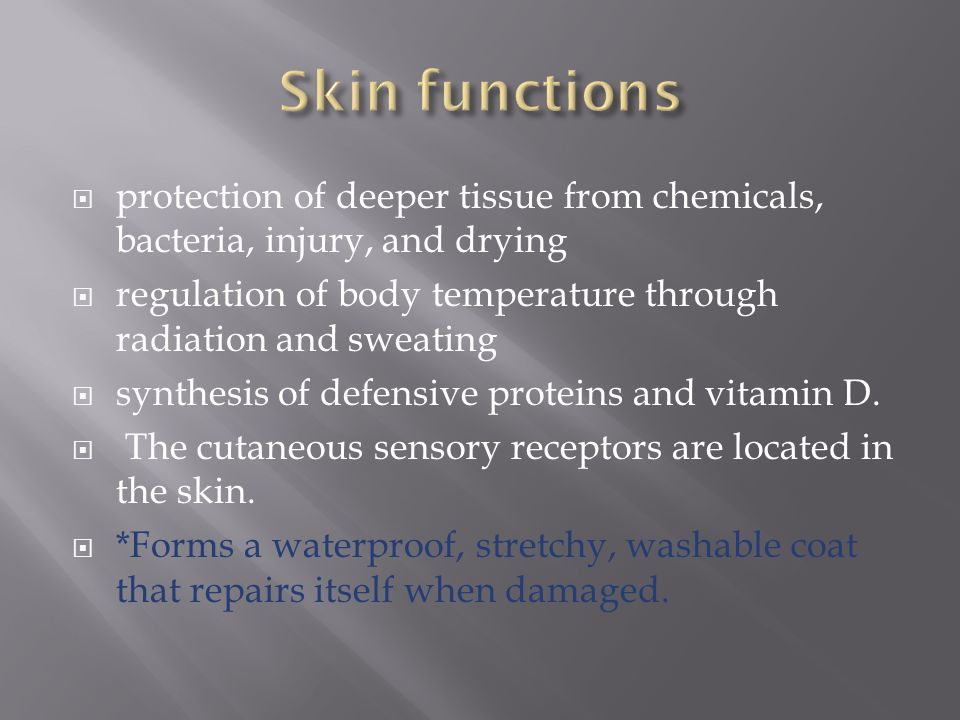 Skin functions

protection of deeper tissue from chemicals, bacteria, injury, and drying

regulation of body temperature through radiation and sweating

synthesis of defensive proteins and vitamin D.

The cutaneous sensory receptors are located in the skin.

*Forms a waterproof, stretchy, washable coat that repairs itself when damaged.